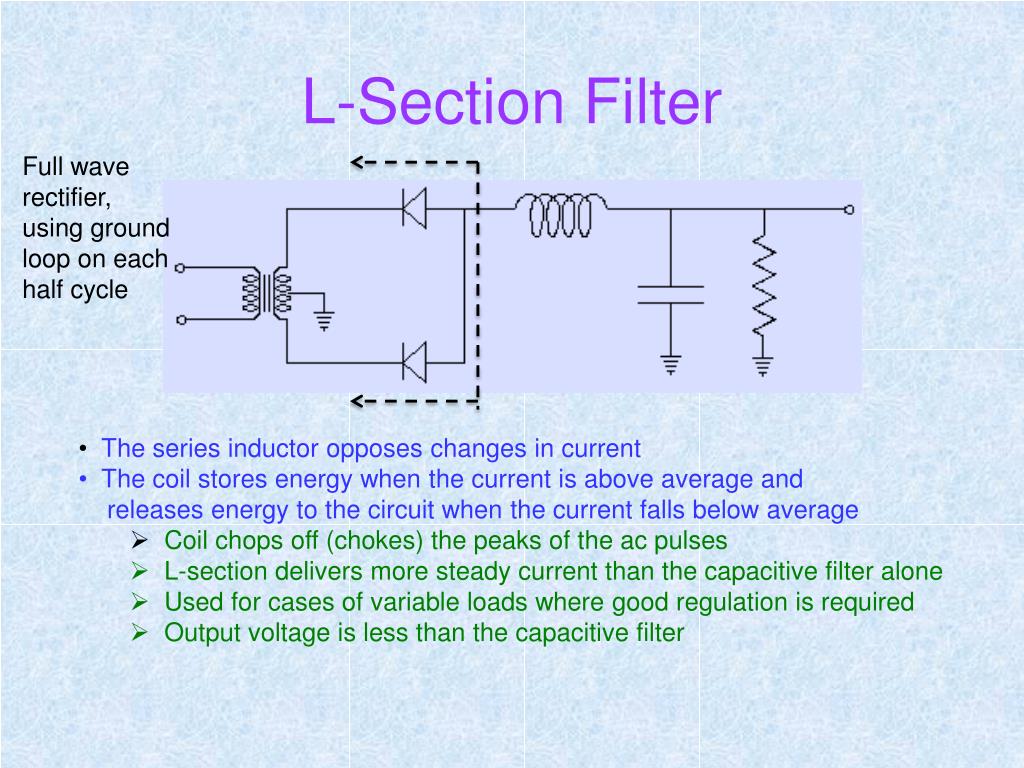 L-Section Filter

Full wave rectifier, using ground loop on each half cycle

• The series inductor opposes changes in current
• The coil stores energy when the current is above average and releases energy to the circuit when the current falls below average
➢ Coil chops off (chokes) the peaks of the ac pulses
➢ L-section delivers more steady current than the capacitive filter alone
➢ Used for cases of variable loads where good regulation is required
➢ Output voltage is less than the capacitive filter